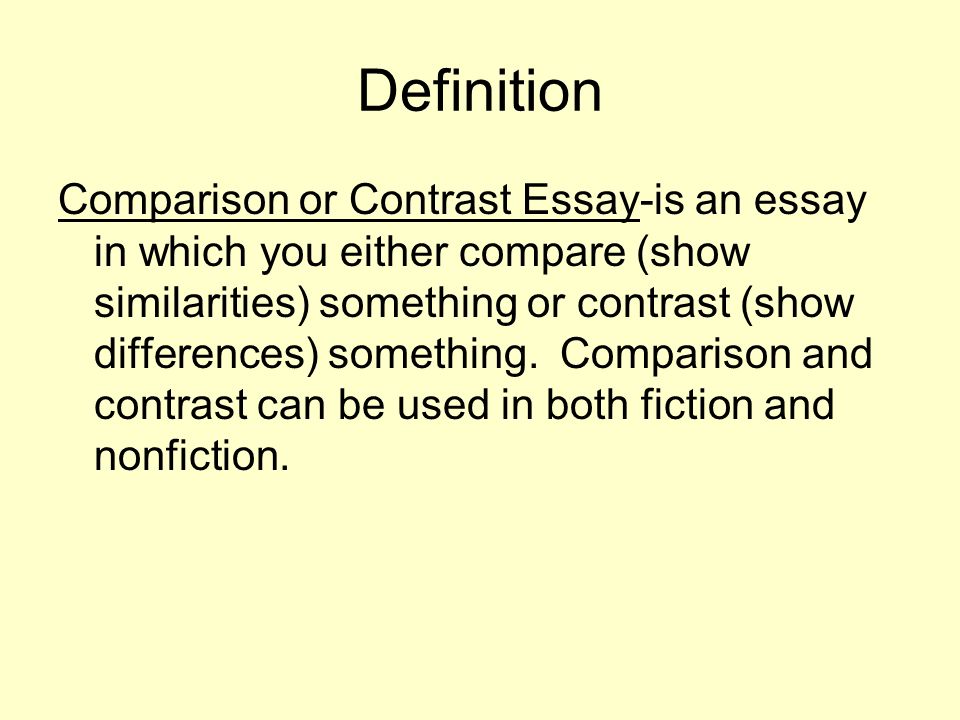 Definition

Comparison or Contrast Essay-is an essay in which you either compare (show similarities) something or contrast (show differences) something. Comparison and contrast can be used in both fiction and nonfiction.